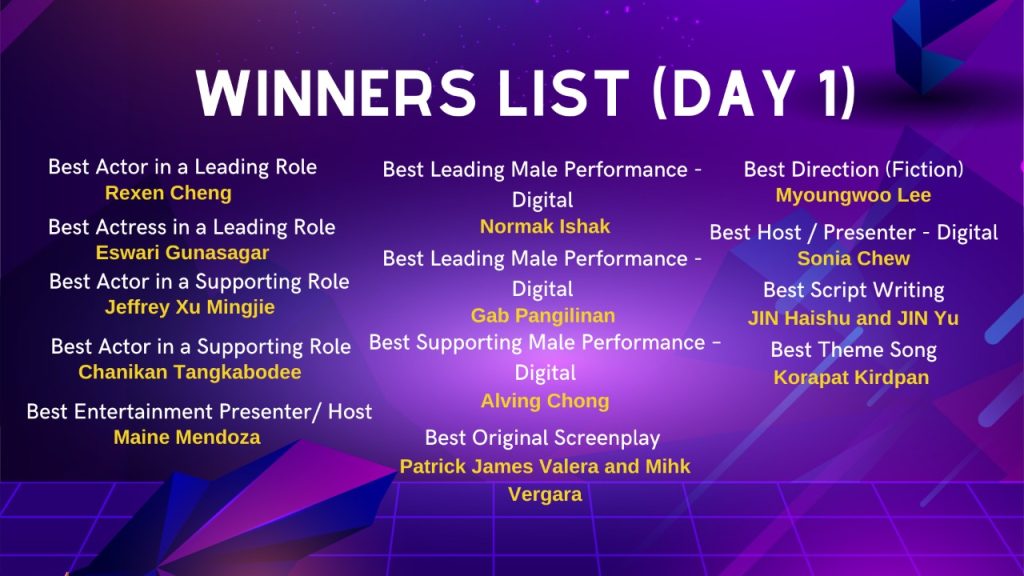 WINNERS LIST (DAY 1)

Best Actor in a Leading Role
Rexen Cheng

Best Actress in a Leading Role
Eswari Gunasagar

Best Actor in a Supporting Role
Jeffrey Xu Mingjie

Best Actor in a Supporting Role
Chanikan Tangkabodee

Best Entertainment Presenter/ Host
Maine Mendoza

Best Leading Male Performance - Digital
Normak Ishak

Best Leading Male Performance - Digital
Gab Pangilinan

Best Supporting Male Performance - Digital
Alving Chong

Best Original Screenplay
Patrick James Valera and Mihk Vergara

Best Direction (Fiction)
Myoungwoo Lee

Best Host / Presenter - Digital
Sonia Chew

Best Script Writing
JIN Haishu and JIN Yu

Best Theme Song
Korapat Kirdpan